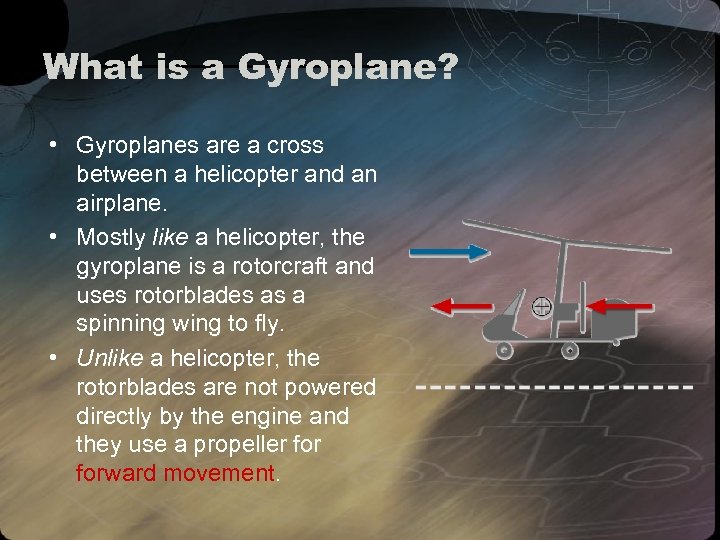 What is a Gyroplane?

• Gyroplanes are a cross between a helicopter and an airplane.

• Mostly like a helicopter, the gyroplane is a rotorcraft and uses rotorblades as a spinning wing to fly.

• Unlike a helicopter, the rotorblades are not powered directly by the engine and they use a propeller for forward movement.